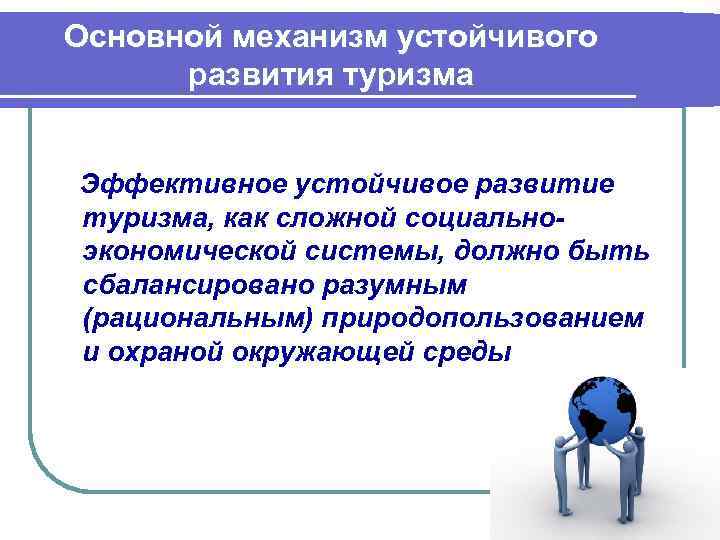 Основной механизм устойчивого развития туризма

Эффективное устойчивое развитие туризма, как сложной социально-экономической системы, должно быть сбалансировано разумным (рациональным) природопользованием и охраной окружающей среды